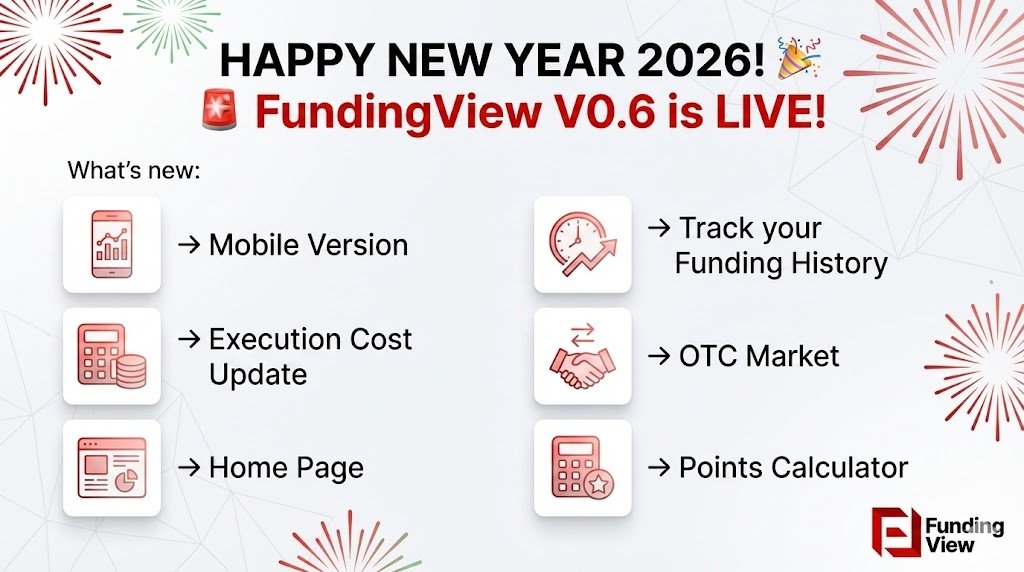 HAPPY NEW YEAR 2026! 🎉
🚨 FundingView V0.6 is LIVE!

What's new:

→ Mobile Version

→ Execution Cost Update

→ Home Page

→ Track your Funding History

→ OTC Market

→ Points Calculator

Funding View